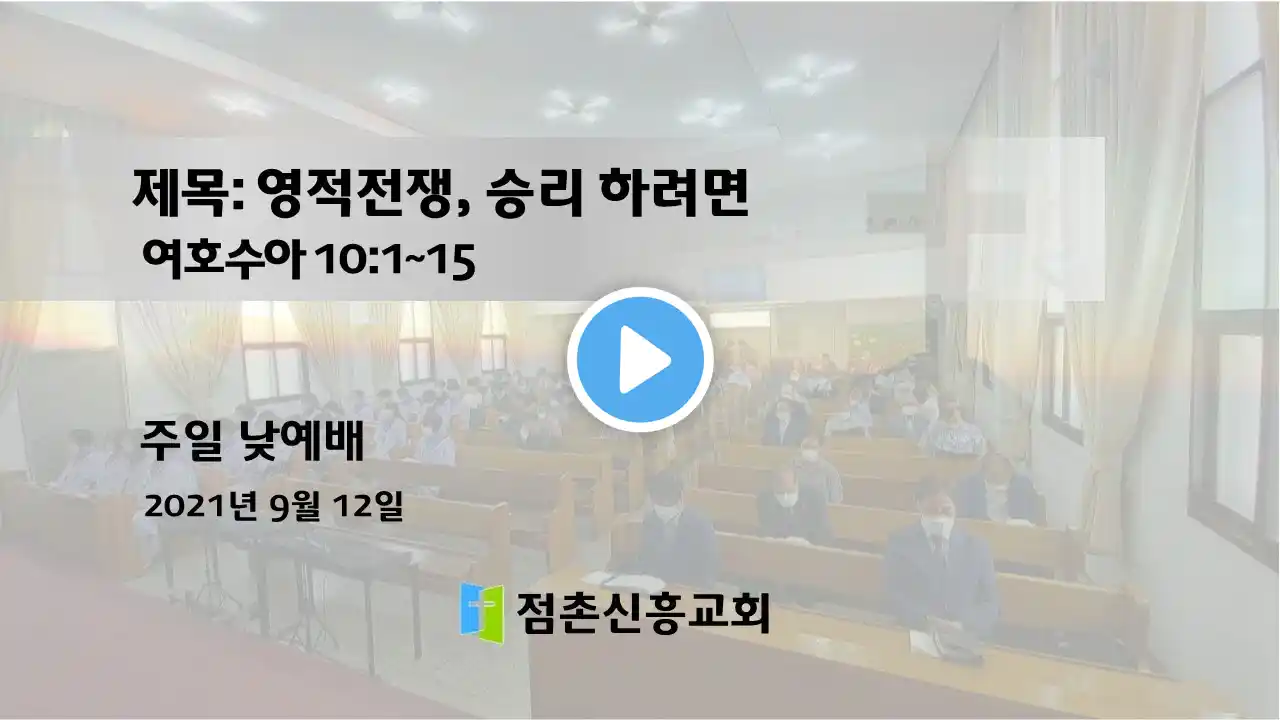 제목: 영적전쟁, 승리 하려면
여호수아 10:1~15

주일 낮예배
2021년 9월 12일

점촌신흥교회